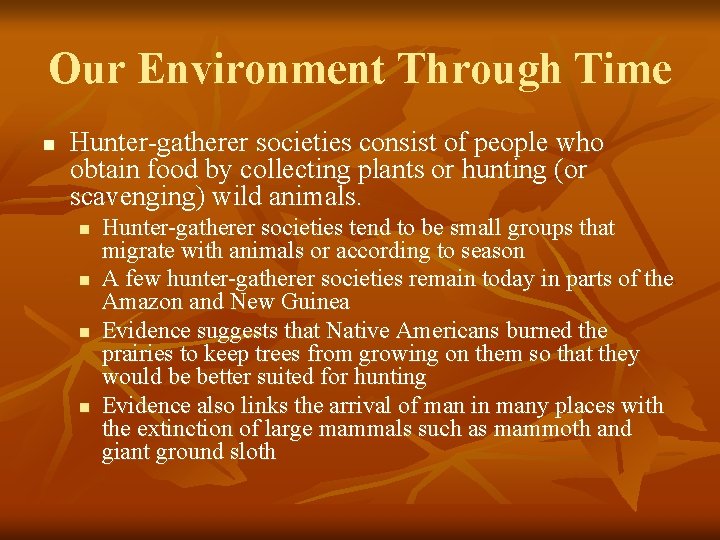 Our Environment Through Time

- Hunter-gatherer societies consist of people who obtain food by collecting plants or hunting (or scavenging) wild animals.
  - Hunter-gatherer societies tend to be small groups that migrate with animals or according to season
  - A few hunter-gatherer societies remain today in parts of the Amazon and New Guinea
  - Evidence suggests that Native Americans burned the prairies to keep trees from growing on them so that they would be better suited for hunting
  - Evidence also links the arrival of man in many places with the extinction of large mammals such as mammoth and giant ground sloth